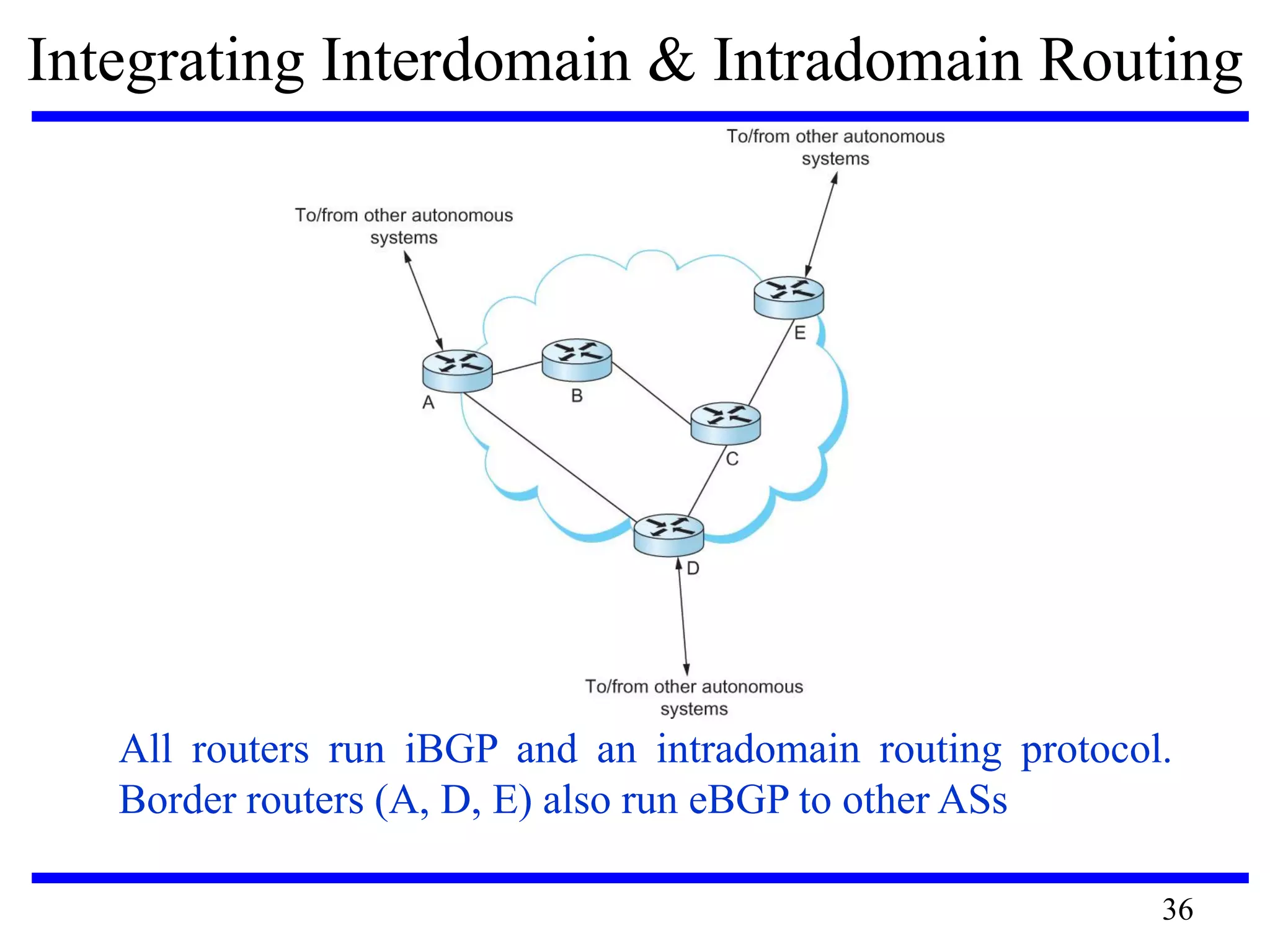 Integrating Interdomain & Intradomain Routing

To/from other autonomous systems

To/from other autonomous systems

E

A

B

C

D

To/from other autonomous systems

All routers run iBGP and an intradomain routing protocol. Border routers (A, D, E) also run eBGP to other ASs

36